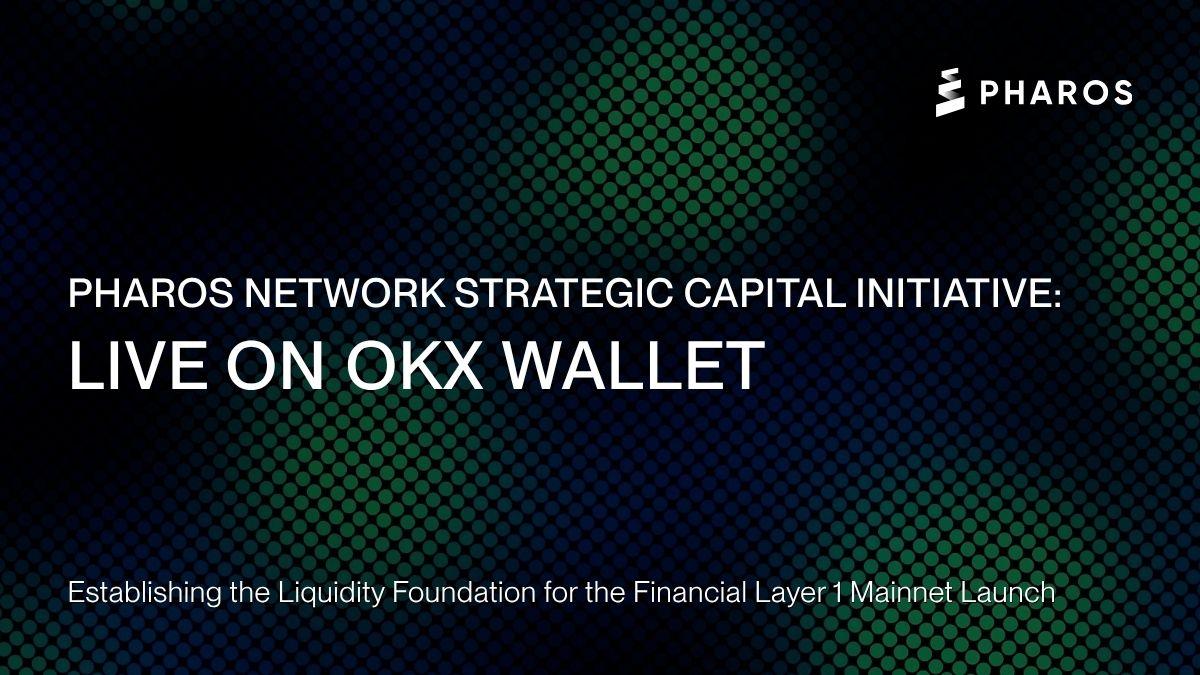 PHAROS

PHAROS NETWORK STRATEGIC CAPITAL INITIATIVE:
LIVE ON OKX WALLET

Establishing the Liquidity Foundation for the Financial Layer 1 Mainnet Launch